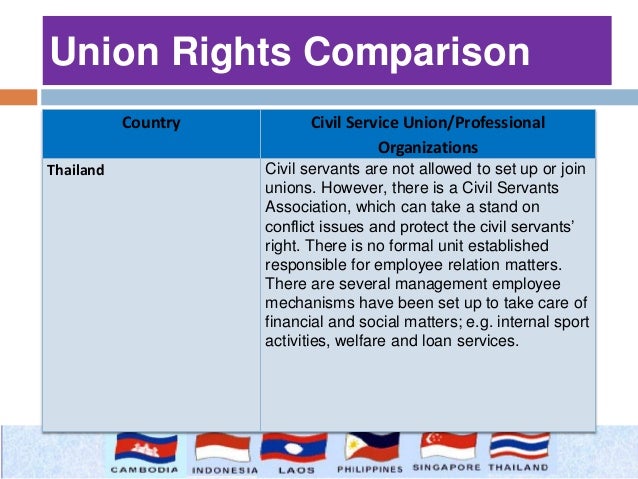 Union Rights Comparison

| Country | Civil Service Union/Professional Organizations |
|---|---|
| Thailand | Civil servants are not allowed to set up or join unions. However, there is a Civil Servants Association, which can take a stand on conflict issues and protect the civil servants' right. There is no formal unit established responsible for employee relation matters. There are several management employee mechanisms have been set up to take care of financial and social matters; e.g. internal sport activities, welfare and loan services. |

CAMBODIA INDONESIA LAOS PHILIPPINES SINGAPORE THAILAND